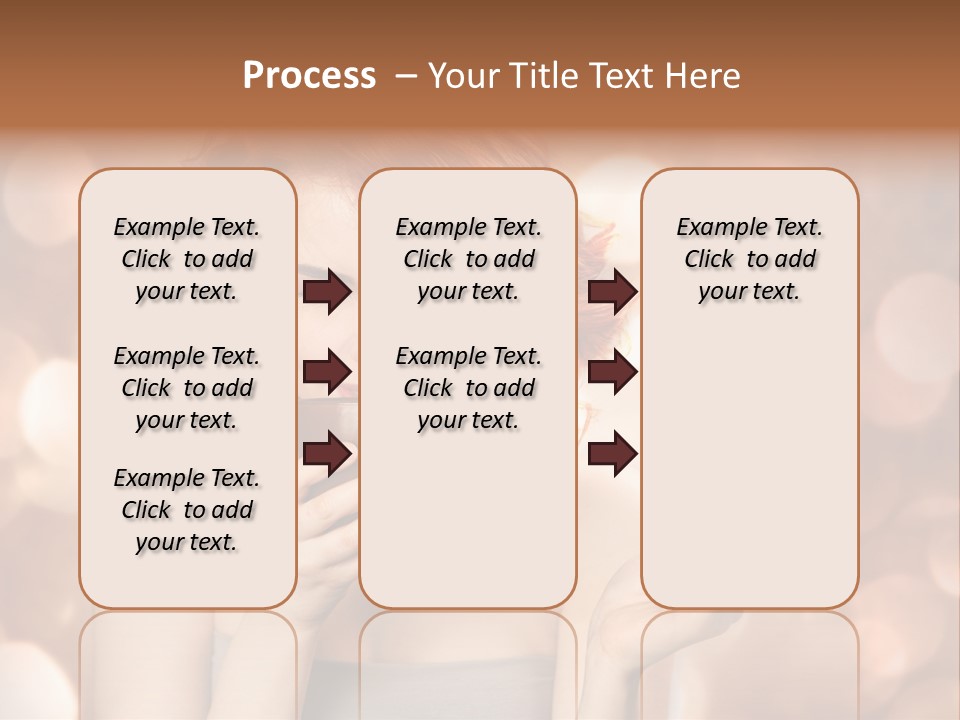 Process – Your Title Text Here

Example Text. Click to add your text.

Example Text. Click to add your text.

Example Text. Click to add your text.

Example Text. Click to add your text.

Example Text. Click to add your text.

Example Text. Click to add your text.